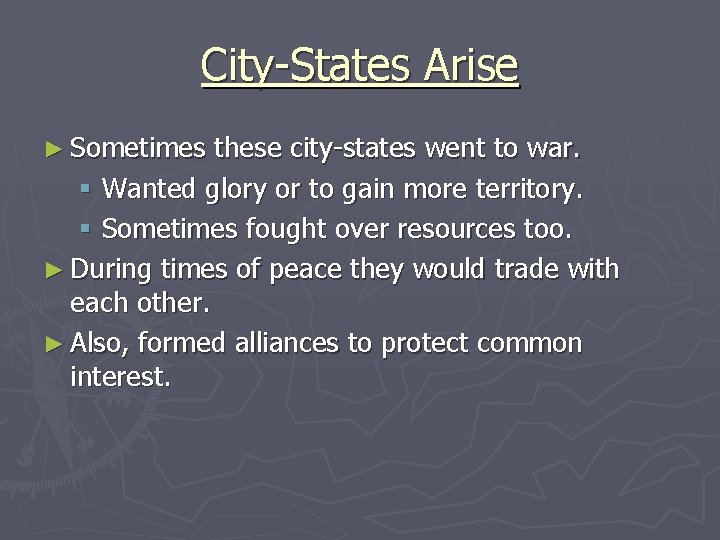 City-States Arise

► Sometimes these city-states went to war.
▪ Wanted glory or to gain more territory.
▪ Sometimes fought over resources too.
► During times of peace they would trade with each other.
► Also, formed alliances to protect common interest.